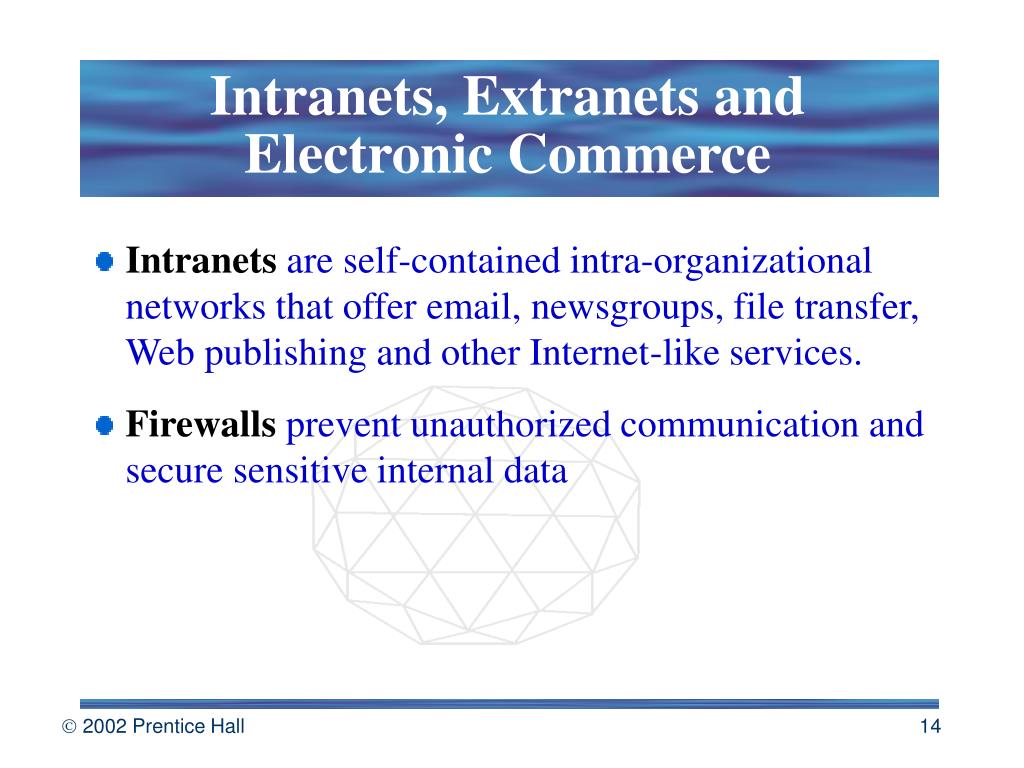 Intranets, Extranets and Electronic Commerce

Intranets are self-contained intra-organizational networks that offer email, newsgroups, file transfer, Web publishing and other Internet-like services.

Firewalls prevent unauthorized communication and secure sensitive internal data

© 2002 Prentice Hall

14